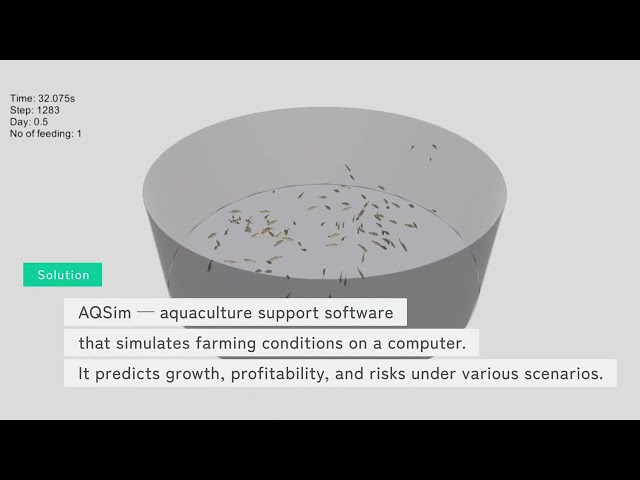 Time: 32.075s
Step: 1283
Day: 0.5
No of feeding: 1

Solution

AQSim — aquaculture support software
that simulates farming conditions on a computer.
It predicts growth, profitability, and risks under various scenarios.